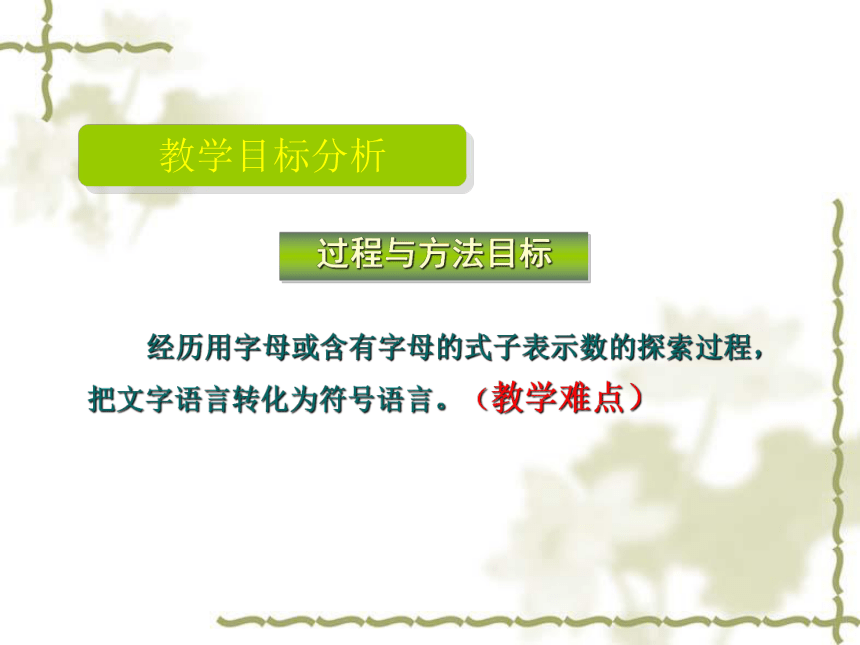 教学目标分析

过程与方法目标

经历用字母或含有字母的式子表示数的探索过程，把文字语言转化为符号语言。（教学难点）